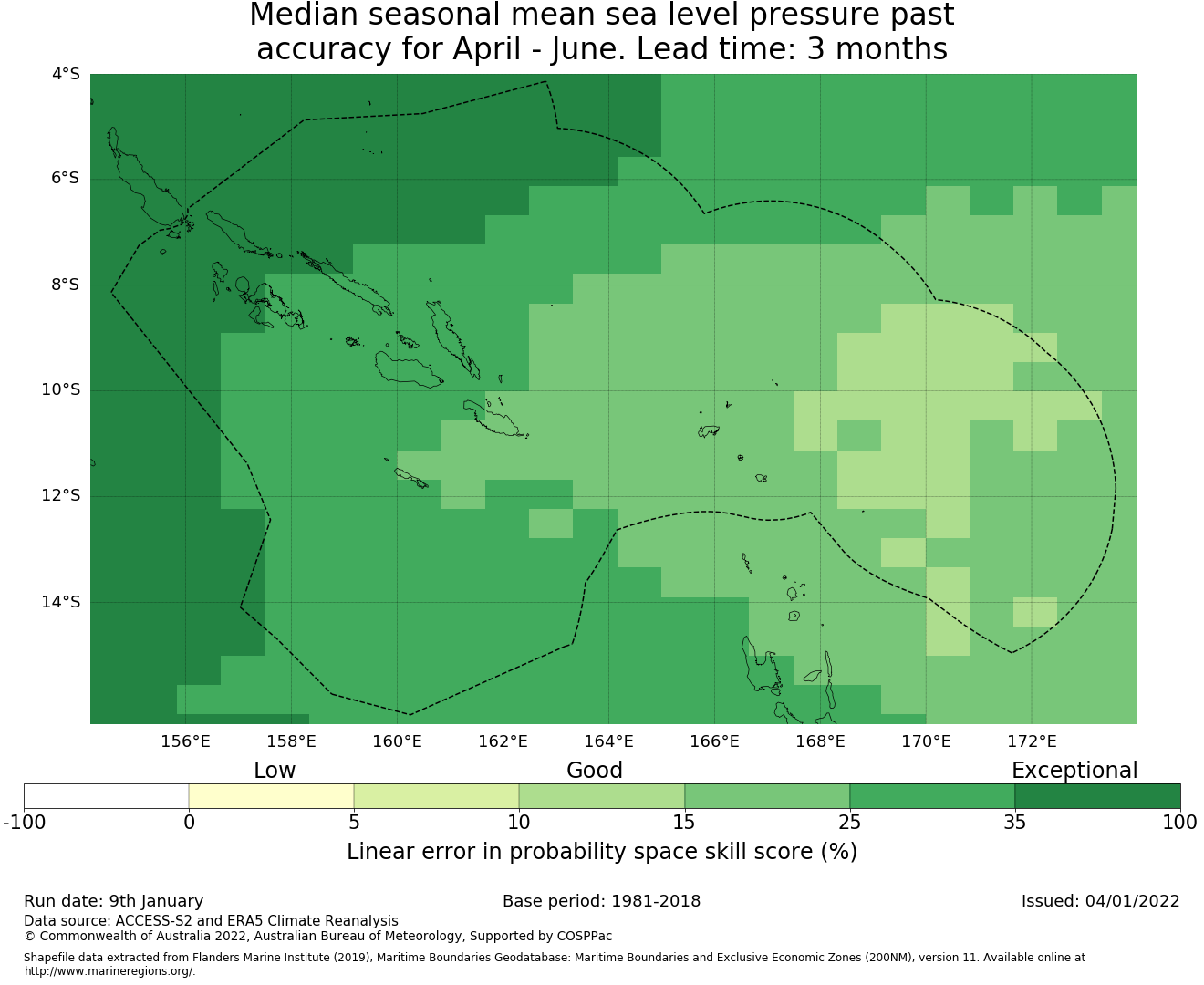 Median seasonal mean sea level pressure past accuracy for April - June. Lead time: 3 months

4°S
6°S
8°S
10°S
12°S
14°S

156°E
158°E
160°E
162°E
164°E
166°E
168°E
170°E
172°E

Low
Good
Exceptional

-100
0
5
10
15
25
35
100

Linear error in probability space skill score (%)

Run date: 9th January
Base period: 1981-2018
Issued: 04/01/2022

Data source: ACCESS-S2 and ERA5 Climate Reanalysis
© Commonwealth of Australia 2022, Australian Bureau of Meteorology, Supported by COSPPac

Shapefile data extracted from Flanders Marine Institute (2019), Maritime Boundaries Geodatabase: Maritime Boundaries and Exclusive Economic Zones (200NM), version 11. Available online at http://www.marineregions.org/.